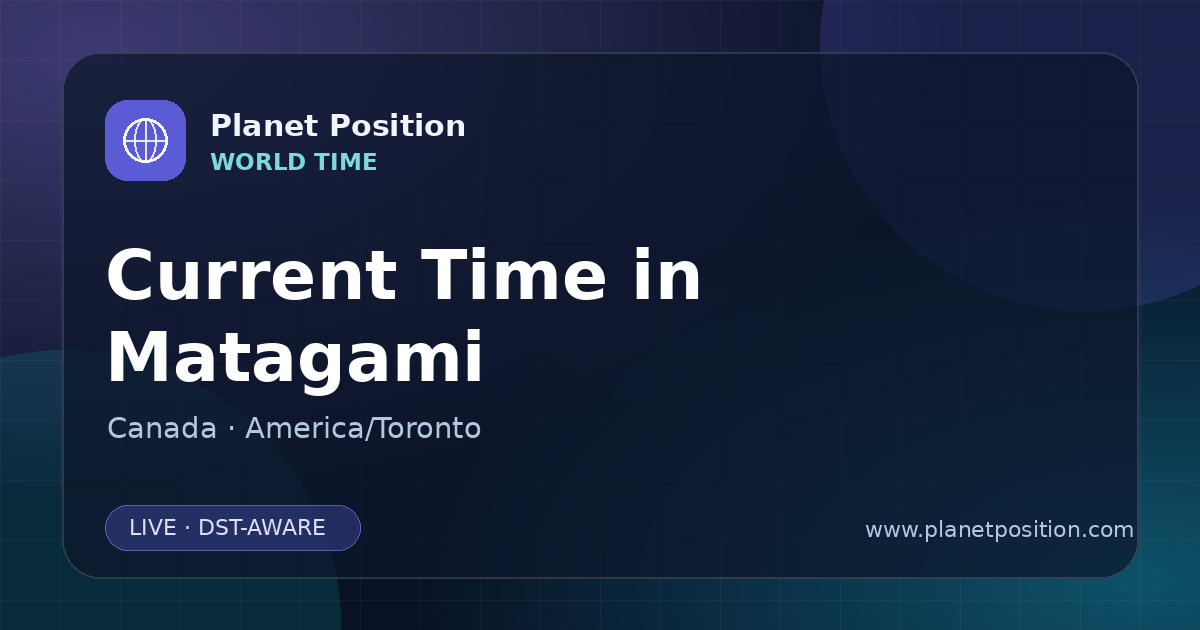 Planet Position
WORLD TIME

Current Time in Matagami

Canada · America/Toronto

LIVE · DST-AWARE

www.planetposition.com